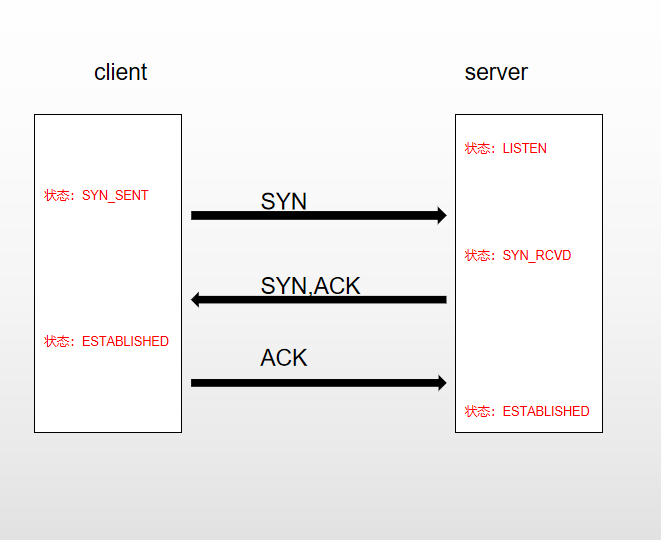 client

server

状态：LISTEN

状态：SYN_SENT

SYN

状态：SYN_RCVD

SYN,ACK

状态：ESTABLISHED

ACK

状态：ESTABLISHED